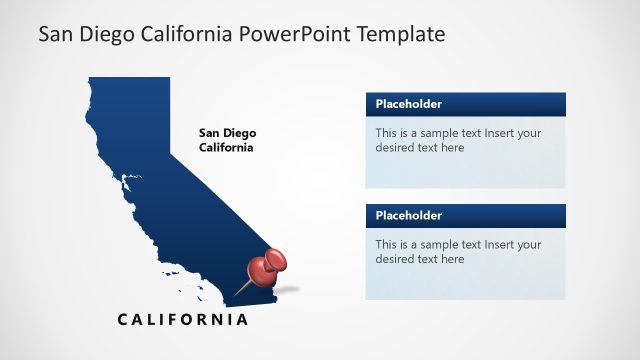 San Diego California PowerPoint Template

San Diego California

CALIFORNIA

Placeholder

This is a sample text Insert your desired text here

Placeholder

This is a sample text Insert your desired text here